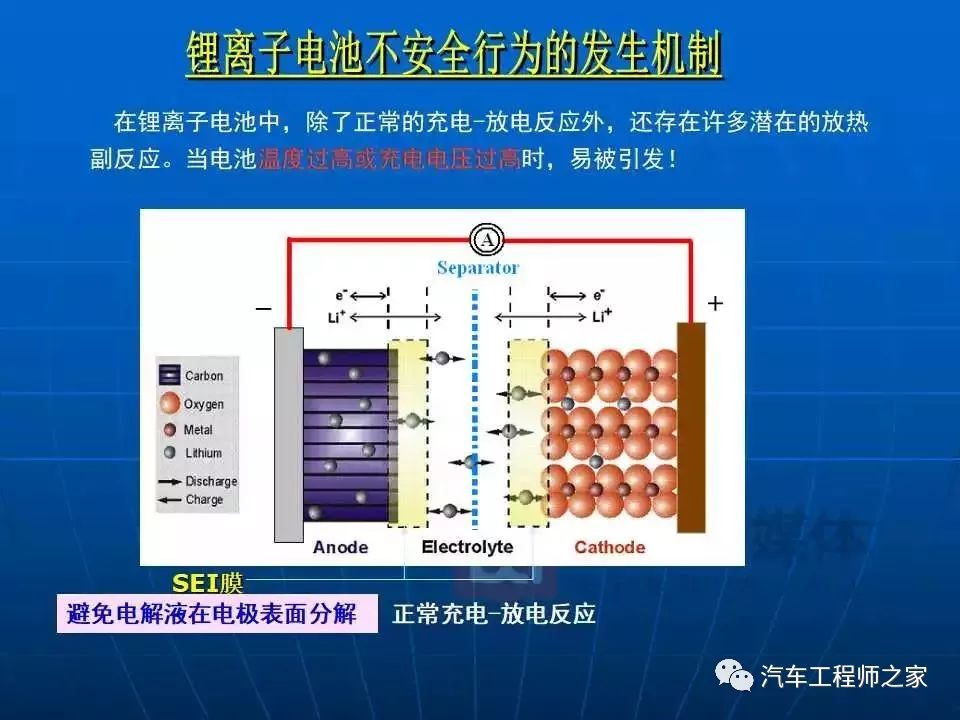 锂离子电池不安全行为的发生机制

在锂离子电池中，除了正常的充电-放电反应外，还存在许多潜在的放热副反应。当电池温度过高或充电电压过高时，易被引发！

A

Separator

$e^-$

$Li^+$

$e^-$

$Li^+$

−

+

Carbon

Oxygen

Metal

Lithium

Discharge

Charge

Anode

Electrolyte

Cathode

SEI膜

避免电解液在电极表面分解

正常充电-放电反应

汽车工程师之家